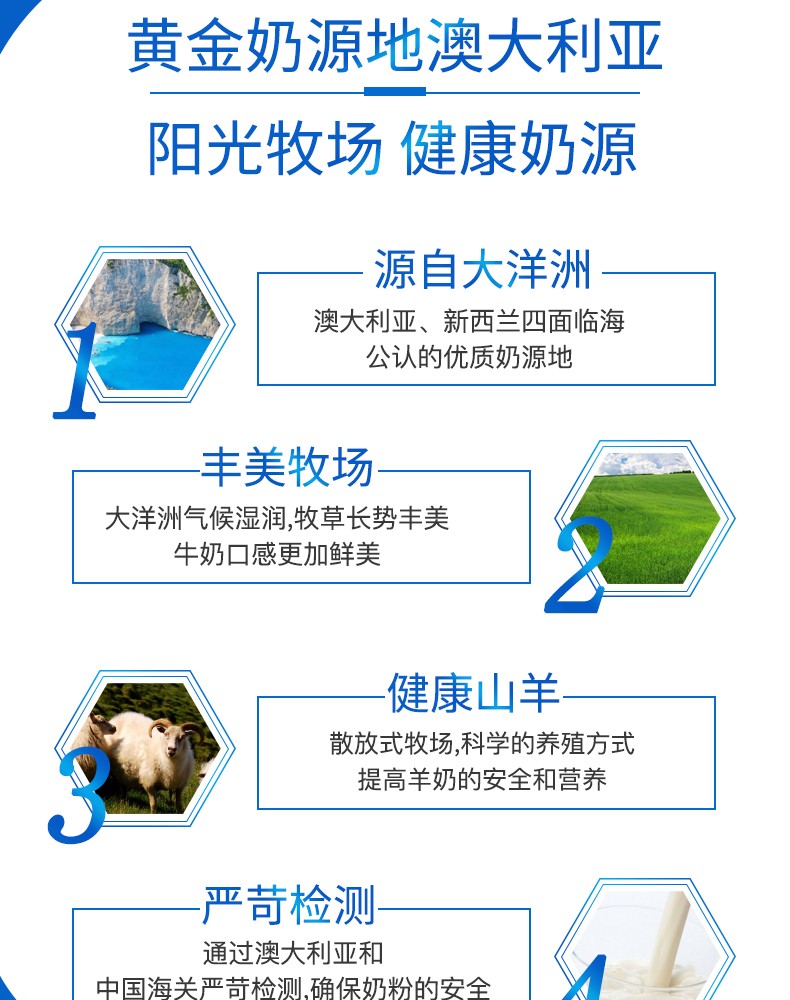 黄金奶源地澳大利亚

阳光牧场 健康奶源

1

源自大洋洲

澳大利亚、新西兰四面临海
公认的优质奶源地

丰美牧场

大洋洲气候湿润,牧草长势丰美
牛奶口感更加鲜美

2

3

健康山羊

散放式牧场,科学的养殖方式
提高羊奶的安全和营养

严苛检测

通过澳大利亚和
中国海关严苛检测,确保奶粉的安全

4